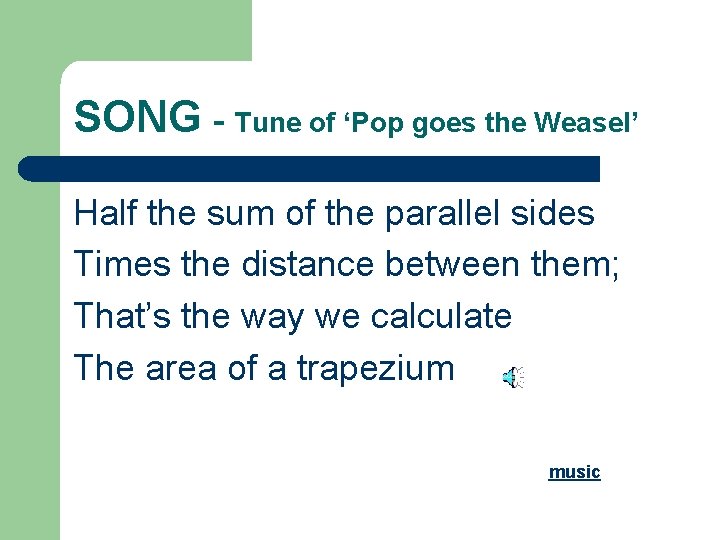 SONG - Tune of ‘Pop goes the Weasel’

Half the sum of the parallel sides
Times the distance between them;
That’s the way we calculate
The area of a trapezium

music